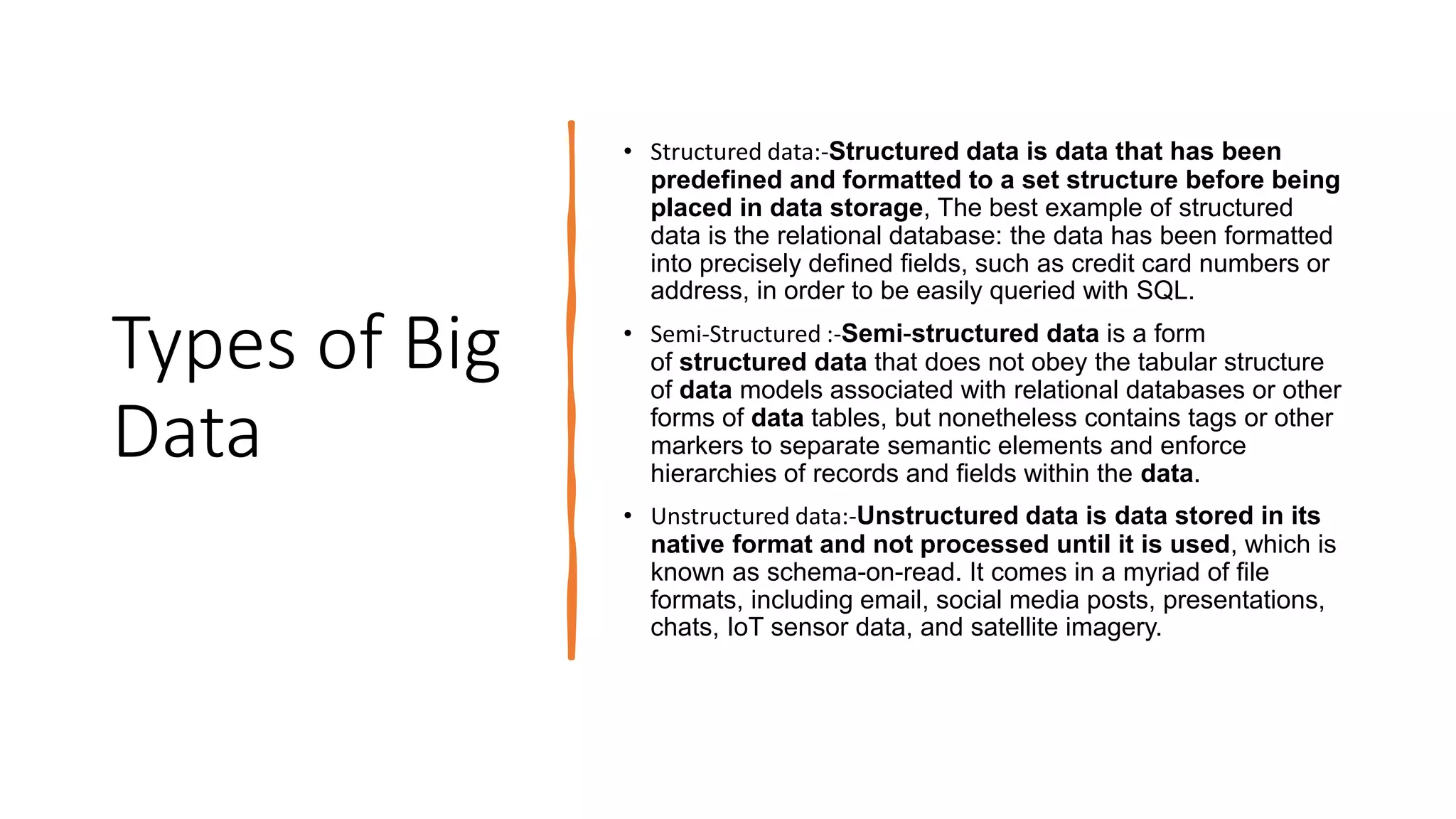 Types of Big Data

• Structured data:-Structured data is data that has been predefined and formatted to a set structure before being placed in data storage, The best example of structured data is the relational database: the data has been formatted into precisely defined fields, such as credit card numbers or address, in order to be easily queried with SQL.

• Semi-Structured :-Semi-structured data is a form of structured data that does not obey the tabular structure of data models associated with relational databases or other forms of data tables, but nonetheless contains tags or other markers to separate semantic elements and enforce hierarchies of records and fields within the data.

• Unstructured data:-Unstructured data is data stored in its native format and not processed until it is used, which is known as schema-on-read. It comes in a myriad of file formats, including email, social media posts, presentations, chats, IoT sensor data, and satellite imagery.